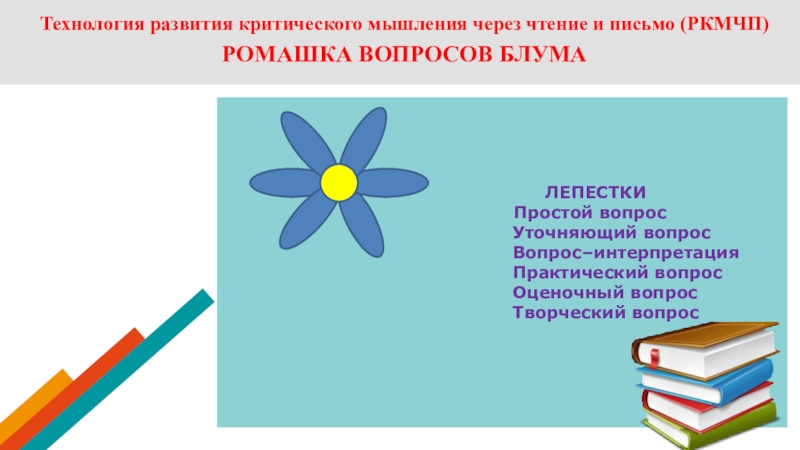 Технология развития критического мышления через чтение и письмо (РКМЧП)
РОМАШКА ВОПРОСОВ БЛУМА

ЛЕПЕСТКИ
Простой вопрос
Уточняющий вопрос
Вопрос–интерпретация
Практический вопрос
Оценочный вопрос
Творческий вопрос